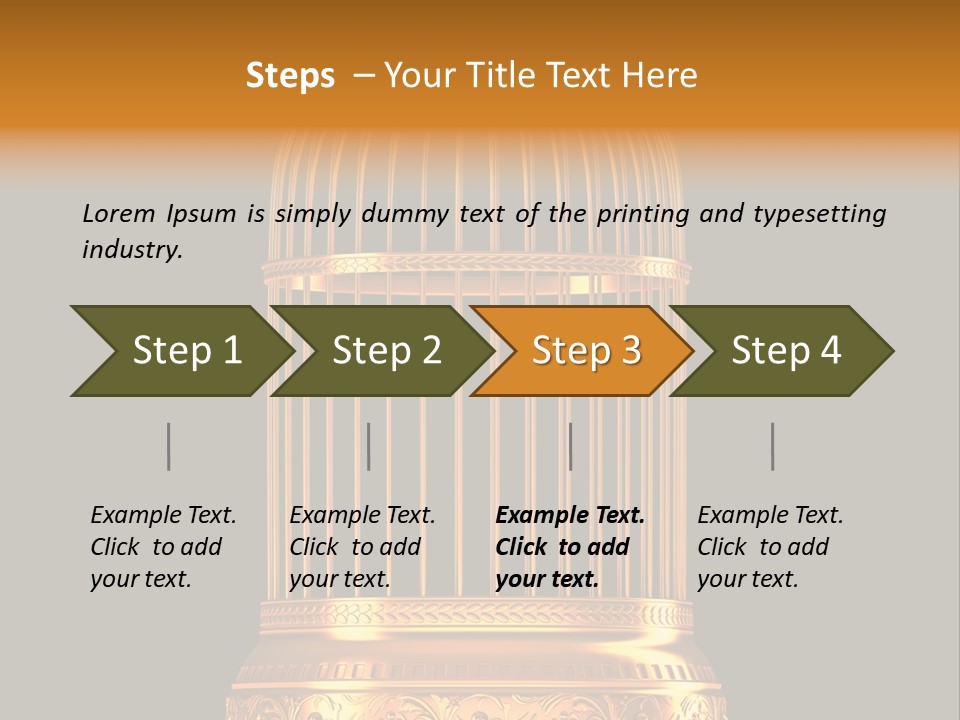 Steps – Your Title Text Here

Lorem Ipsum is simply dummy text of the printing and typesetting industry.

Step 1

Step 2

Step 3

Step 4

Example Text. Click to add your text.

Example Text. Click to add your text.

Example Text. Click to add your text.

Example Text. Click to add your text.